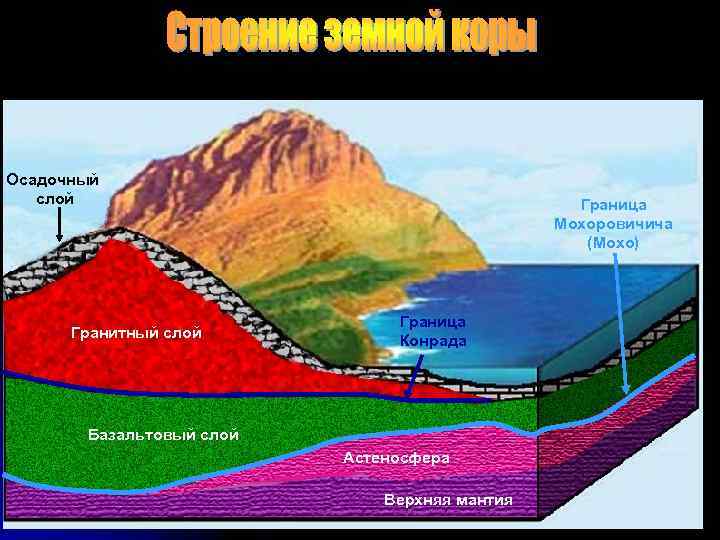 Строение земной коры

Осадочный слой

Граница Мохоровичича (Мохо)

Гранитный слой

Граница Конрада

Базальтовый слой

Астеносфера

Верхняя мантия